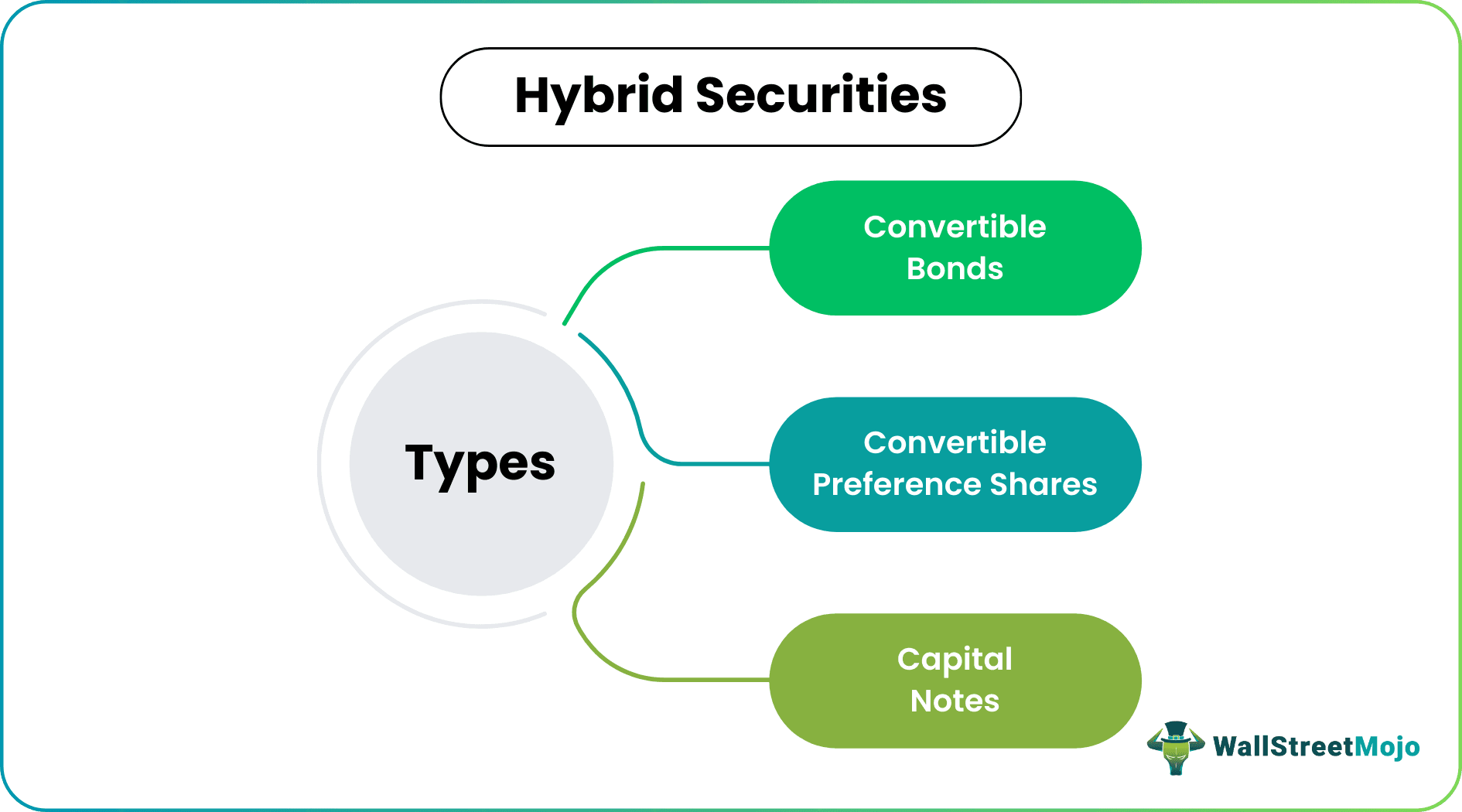 Hybrid Securities

Types

Convertible Bonds

Convertible Preference Shares

Capital Notes

WallStreetMojo